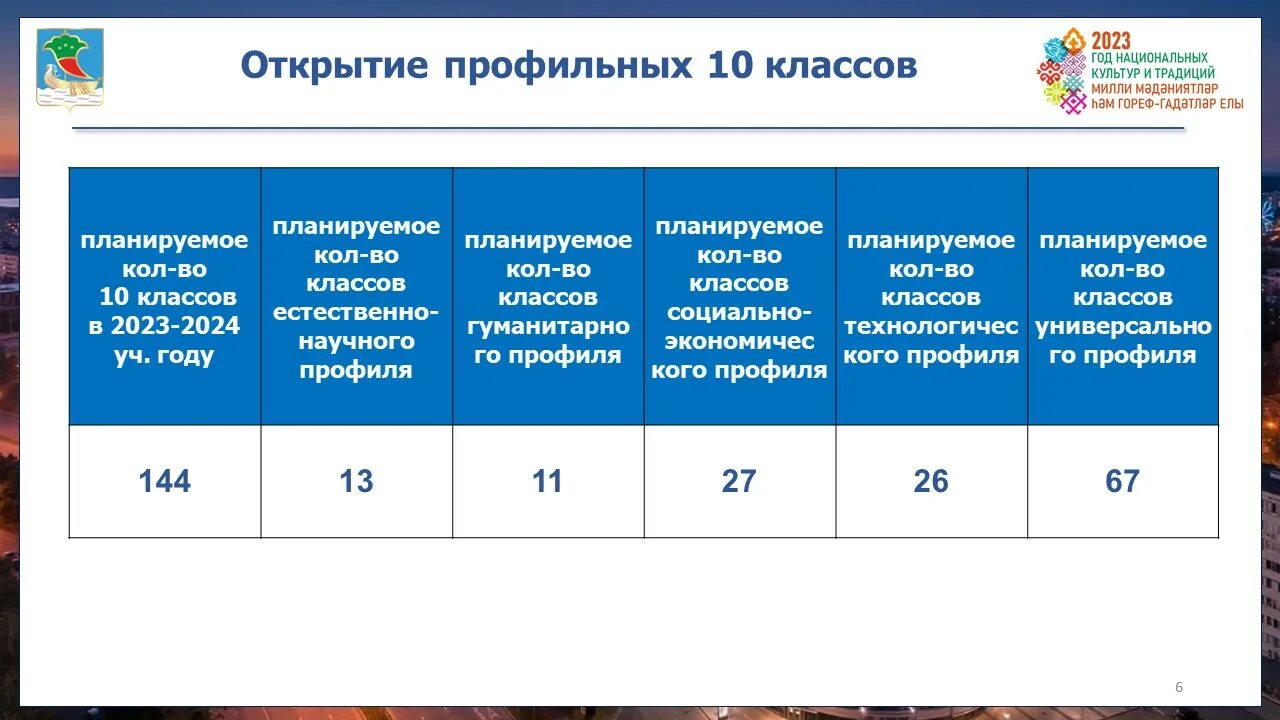 Открытие профильных 10 классов

2023
ГОД НАЦИОНАЛЬНЫХ КУЛЬТУР И ТРАДИЦИЙ
МИЛЛИ МӘДӘНИЯТЛӘР ҺӘМ ГОРЕФ-ГАДӘТЛӘР ЕЛЫ

| планируемое кол-во 10 классов в 2023-2024 уч. году | планируемое кол-во классов естественно-научного профиля | планируемое кол-во классов гуманитарного профиля | планируемое кол-во классов социально-экономического профиля | планируемое кол-во классов технологического профиля | планируемое кол-во классов универсального профиля |
|---|---|---|---|---|---|
| 144 | 13 | 11 | 27 | 26 | 67 |

6